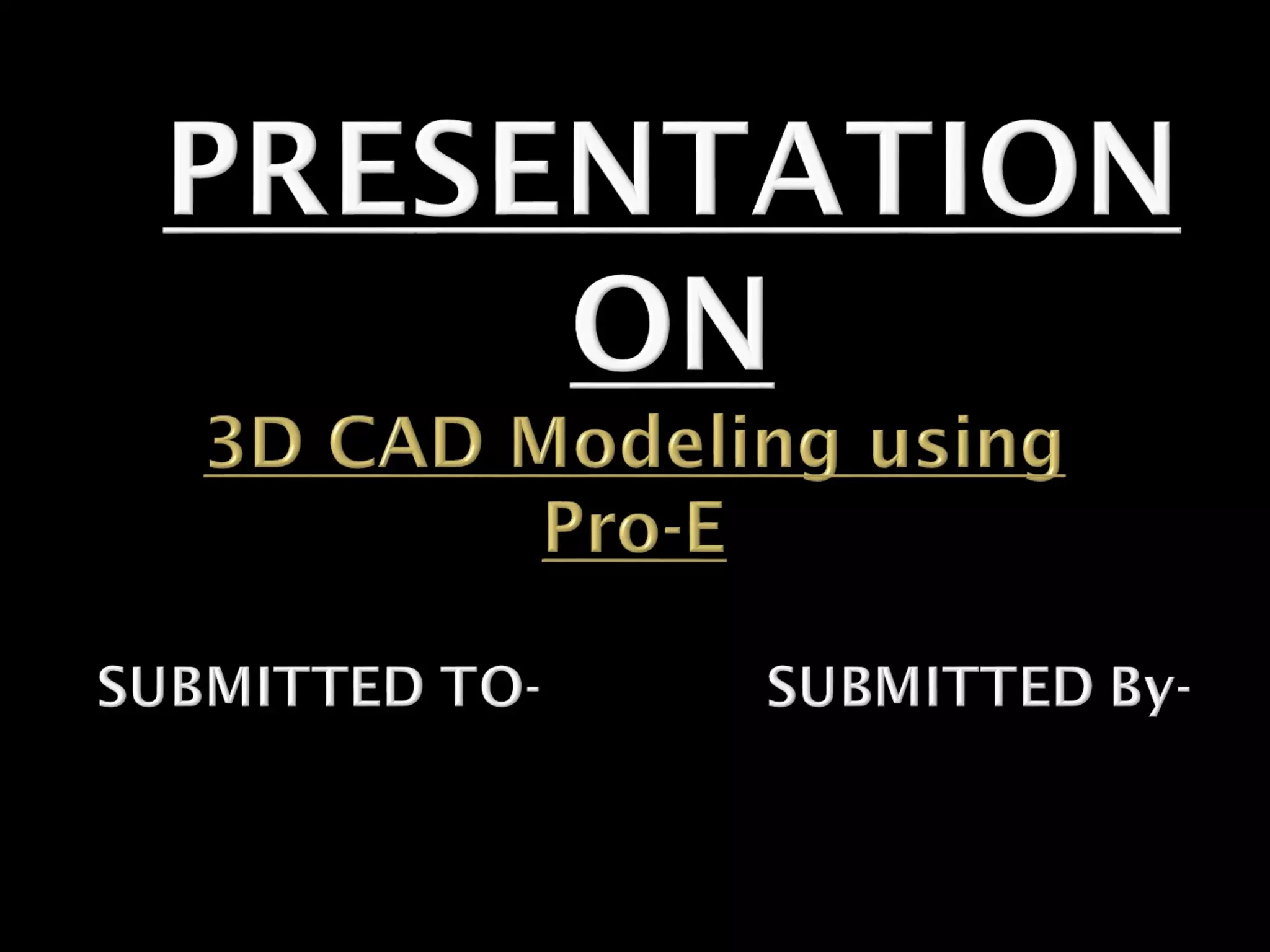 PRESENTATION ON

3D CAD Modeling using Pro-E

SUBMITTED TO-

SUBMITTED By-